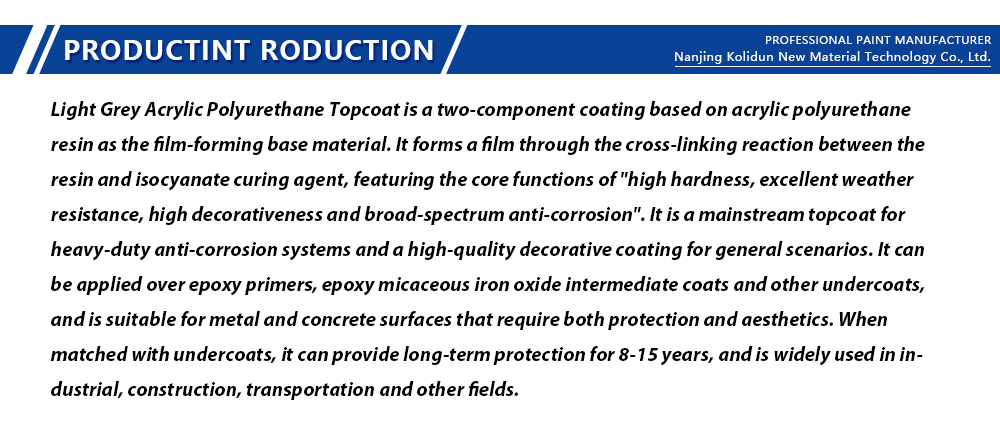 PRODUCTINT RODUCTION

PROFESSIONAL PAINT MANUFACTURER
Nanjing Kolidun New Material Technology Co., Ltd.

Light Grey Acrylic Polyurethane Topcoat is a two-component coating based on acrylic polyurethane resin as the film-forming base material. It forms a film through the cross-linking reaction between the resin and isocyanate curing agent, featuring the core functions of "high hardness, excellent weather resistance, high decorativeness and broad-spectrum anti-corrosion". It is a mainstream topcoat for heavy-duty anti-corrosion systems and a high-quality decorative coating for general scenarios. It can be applied over epoxy primers, epoxy micaceous iron oxide intermediate coats and other undercoats, and is suitable for metal and concrete surfaces that require both protection and aesthetics. When matched with undercoats, it can provide long-term protection for 8-15 years, and is widely used in industrial, construction, transportation and other fields.